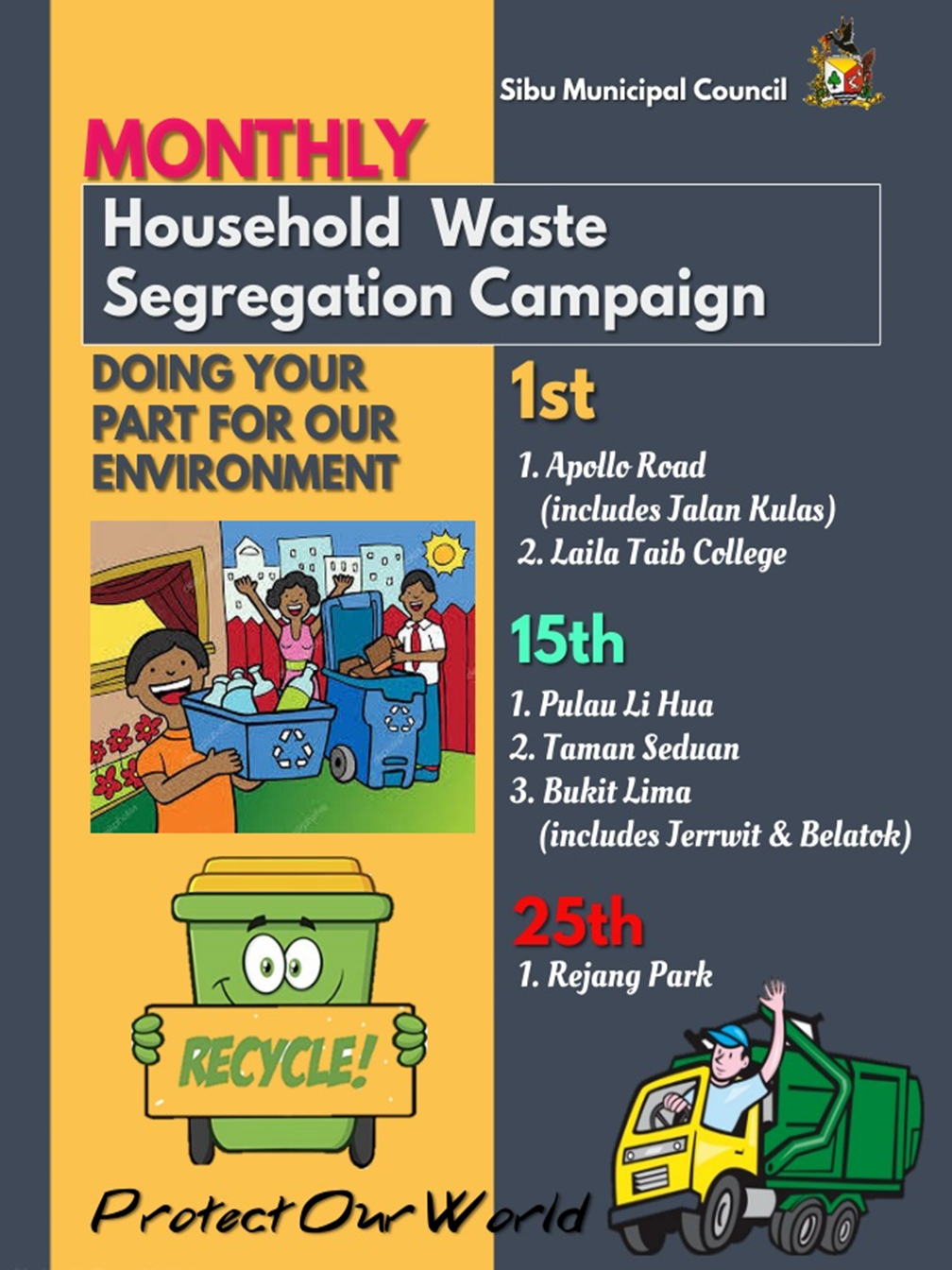 Sibu Municipal Council

MONTHLY

Household Waste Segregation Campaign

DOING YOUR PART FOR OUR ENVIRONMENT

1st

1. Apollo Road (includes Jalan Kulas)
2. Laila Taib College

15th

1. Pulau Li Hua
2. Taman Seduan
3. Bukit Lima (includes Jerrwit & Belatok)

25th

1. Rejang Park

RECYCLE!

Protect Our World